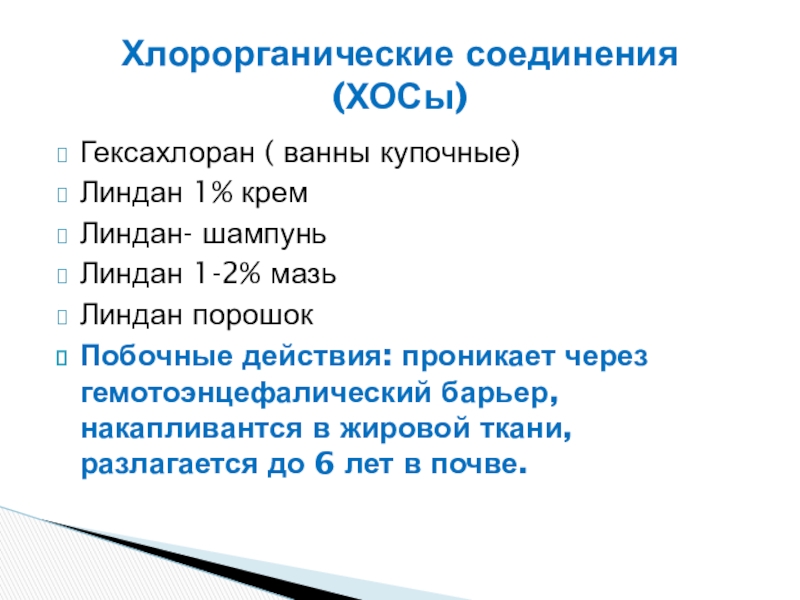 Хлорорганические соединения (ХОСы)

Гексахлоран ( ванны купочные)
Линдан 1% крем
Линдан- шампунь
Линдан 1-2% мазь
Линдан порошок
Побочные действия: проникает через гемотоэнцефалический барьер, накапливантся в жировой ткани, разлагается до 6 лет в почве.